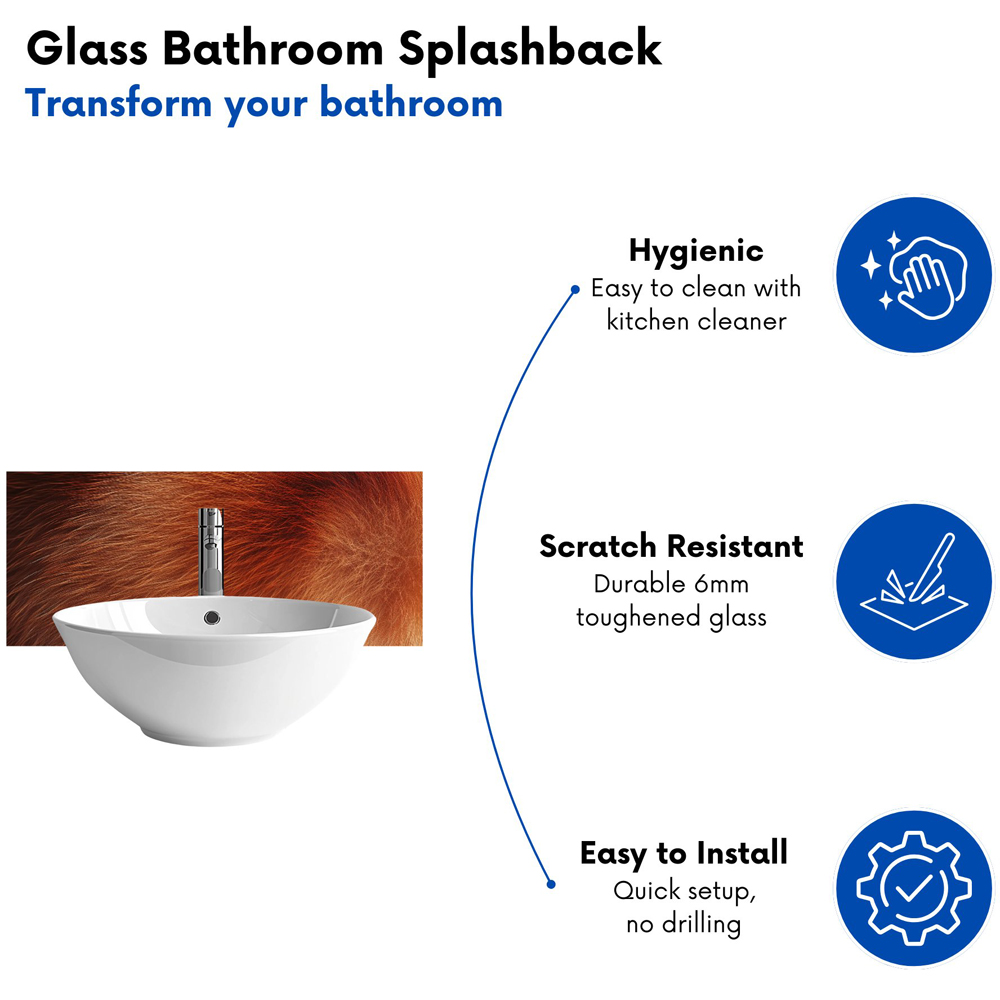 Glass Bathroom Splashback
Transform your bathroom

Hygienic
Easy to clean with kitchen cleaner

Scratch Resistant
Durable 6mm toughened glass

Easy to Install
Quick setup, no drilling